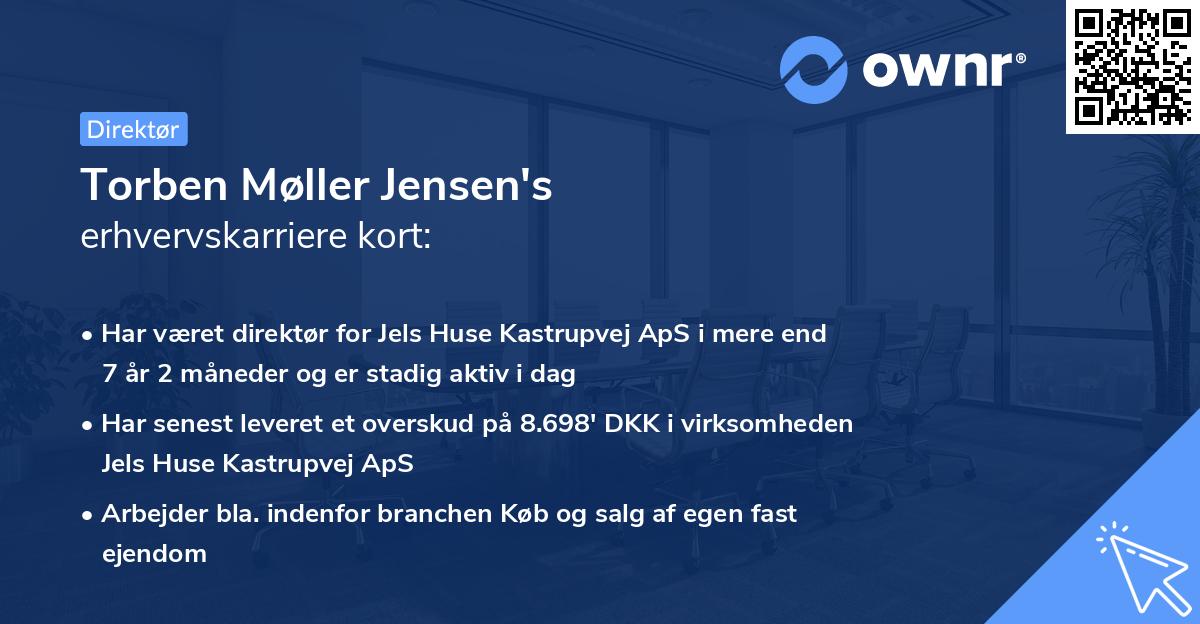 ownr®

Direktør

Torben Møller Jensen's
erhvervskarriere kort:

• Har været direktør for Jels Huse Kastrupvej ApS i mere end 7 år 2 måneder og er stadig aktiv i dag

• Har senest leveret et overskud på 8.698' DKK i virksomheden Jels Huse Kastrupvej ApS

• Arbejder bla. indenfor branchen Køb og salg af egen fast ejendom